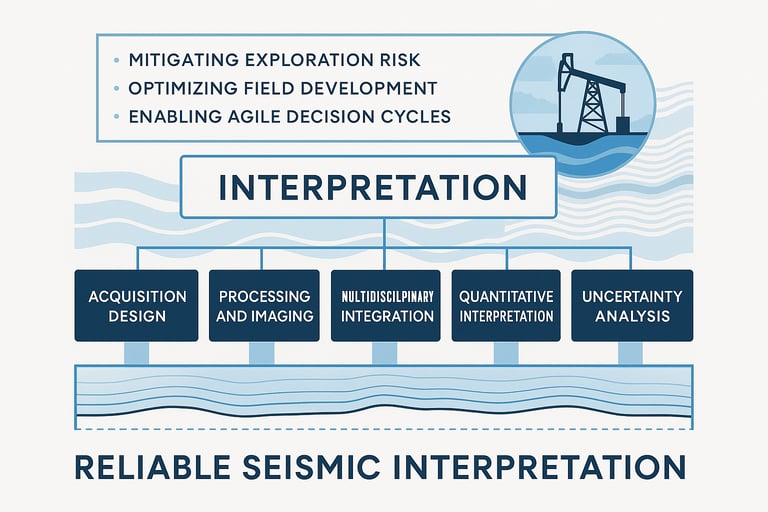 • MITIGATING EXPLORATION RISK
• OPTIMIZING FIELD DEVELOPMENT
• ENABLING AGILE DECISION CYCLES

INTERPRETATION

ACQUISITION DESIGN

PROCESSING AND IMAGING

MULTIDISCIPLINARY INTEGRATION

QUANTITATIVE INTERPRETATION

UNCERTAINTY ANALYSIS

RELIABLE SEISMIC INTERPRETATION